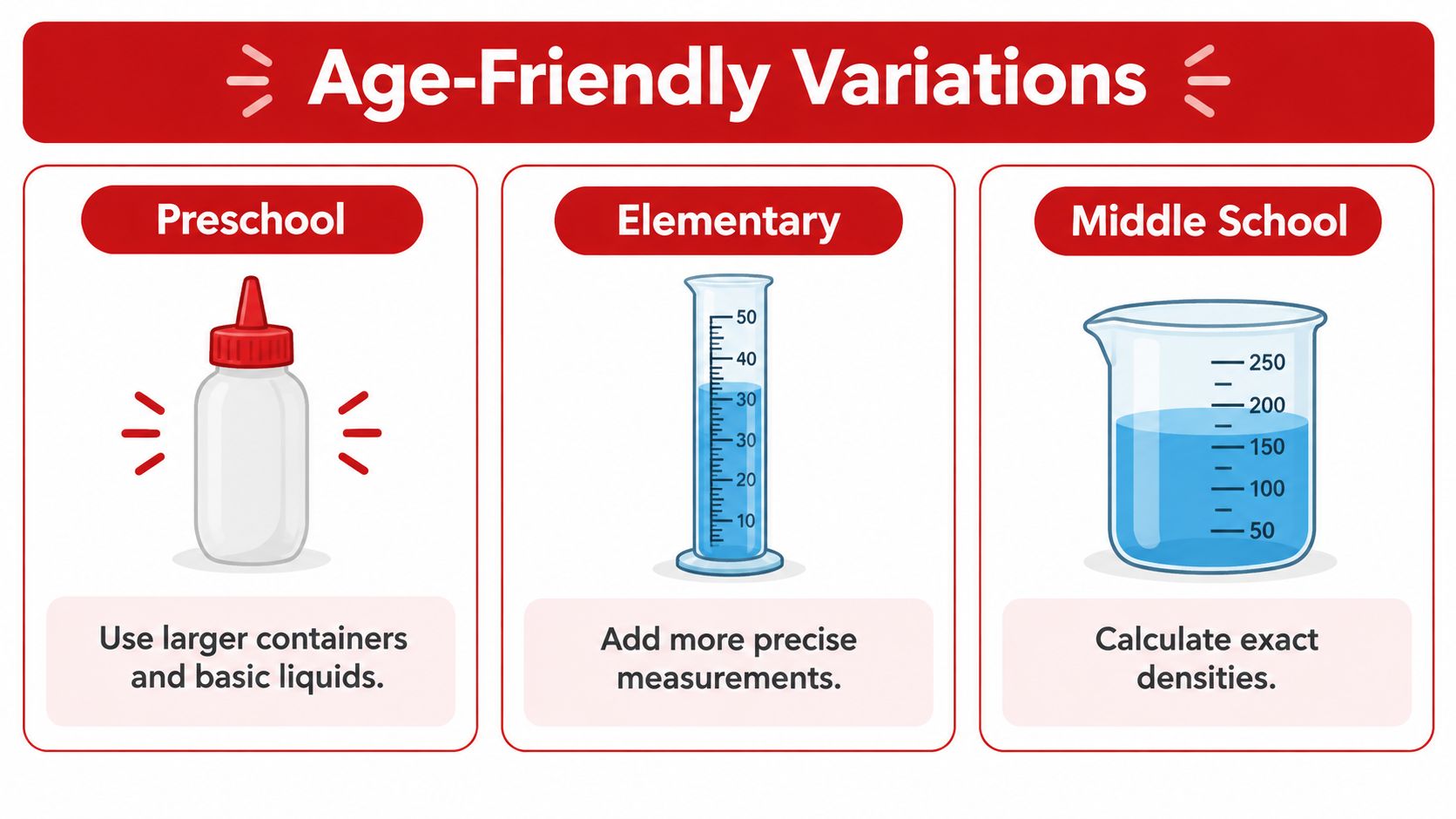 Age-Friendly Variations

Preschool

Use larger containers and basic liquids.

Elementary

50
40
30
30
20
10

Add more precise measurements.

Middle School

250
200
150
100
50

Calculate exact densities.